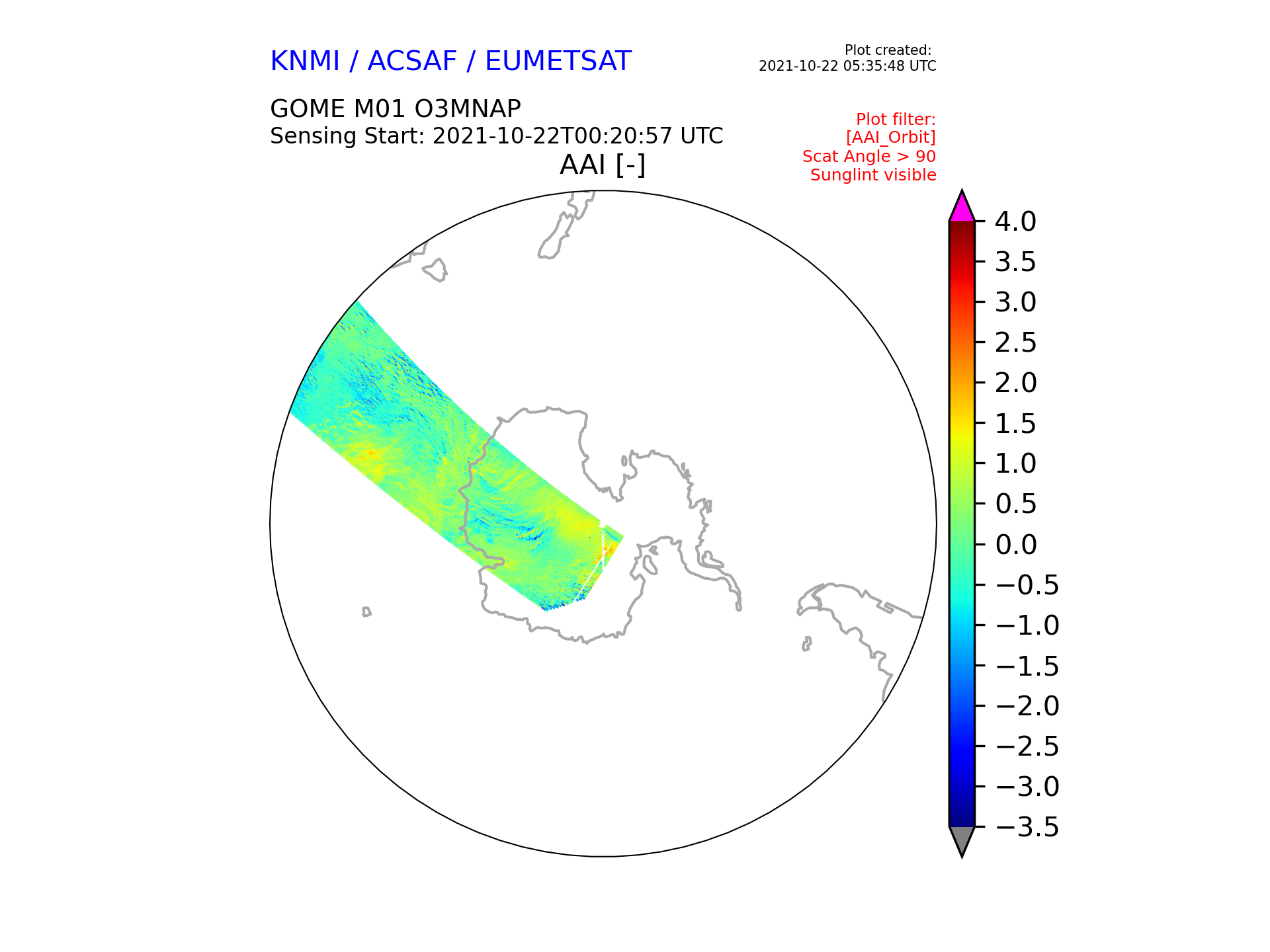 KNMI / ACSAF / EUMETSAT

Plot created:
2021-10-22 05:35:48 UTC

GOME M01 O3MNAP
Sensing Start: 2021-10-22T00:20:57 UTC

Plot filter:
[AAI_Orbit]
Scat Angle > 90
Sunglint visible

AAI [-]

4.0
3.5
3.0
2.5
2.0
1.5
1.0
0.5
0.0
−0.5
−1.0
−1.5
−2.0
−2.5
−3.0
−3.5